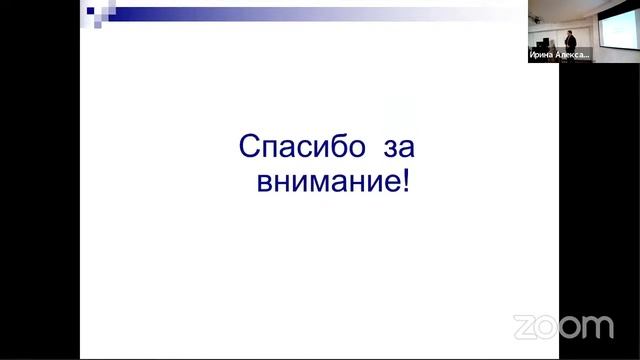 Ирина Алекса...

Спасибо за внимание!

zoom